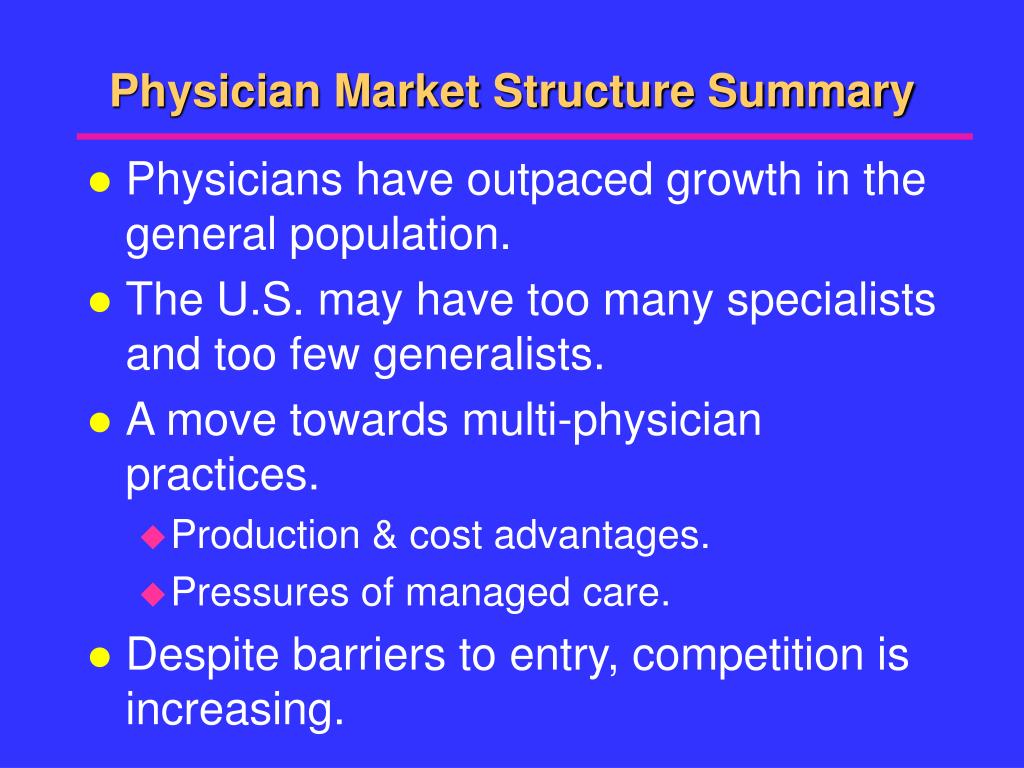 Physician Market Structure Summary

- Physicians have outpaced growth in the general population.
- The U.S. may have too many specialists and too few generalists.
- A move towards multi-physician practices.
  - Production & cost advantages.
  - Pressures of managed care.
- Despite barriers to entry, competition is increasing.